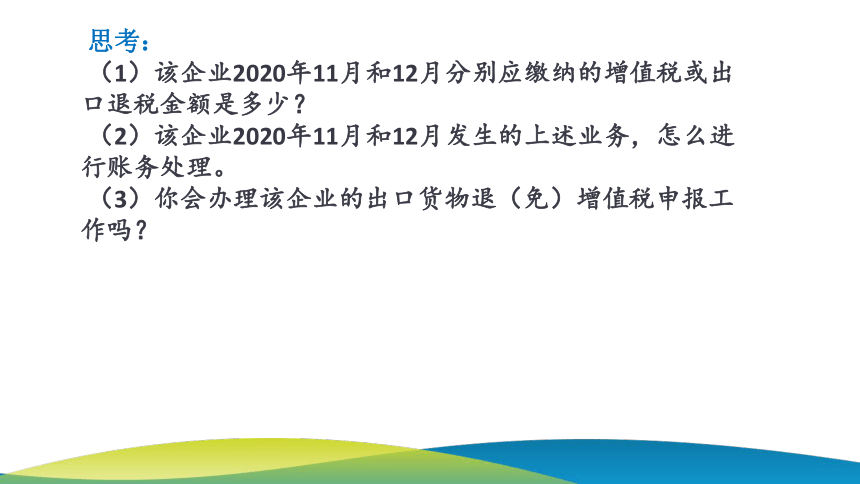 思考：

（1）该企业2020年11月和12月分别应缴纳的增值税或出口退税金额是多少？

（2）该企业2020年11月和12月发生的上述业务，怎么进行账务处理。

（3）你会办理该企业的出口货物退（免）增值税申报工作吗？